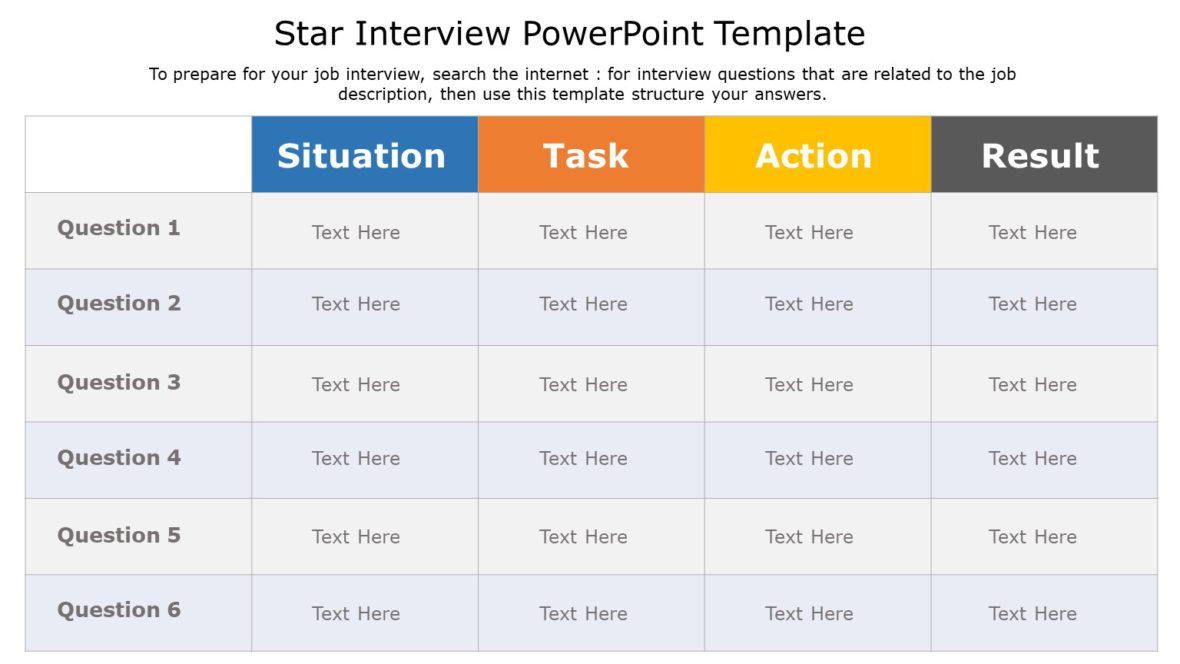 Star Interview PowerPoint Template

To prepare for your job interview, search the internet : for interview questions that are related to the job description, then use this template structure your answers.

| | Situation | Task | Action | Result |
|---|---|---|---|---|
| Question 1 | Text Here | Text Here | Text Here | Text Here |
| Question 2 | Text Here | Text Here | Text Here | Text Here |
| Question 3 | Text Here | Text Here | Text Here | Text Here |
| Question 4 | Text Here | Text Here | Text Here | Text Here |
| Question 5 | Text Here | Text Here | Text Here | Text Here |
| Question 6 | Text Here | Text Here | Text Here | Text Here |